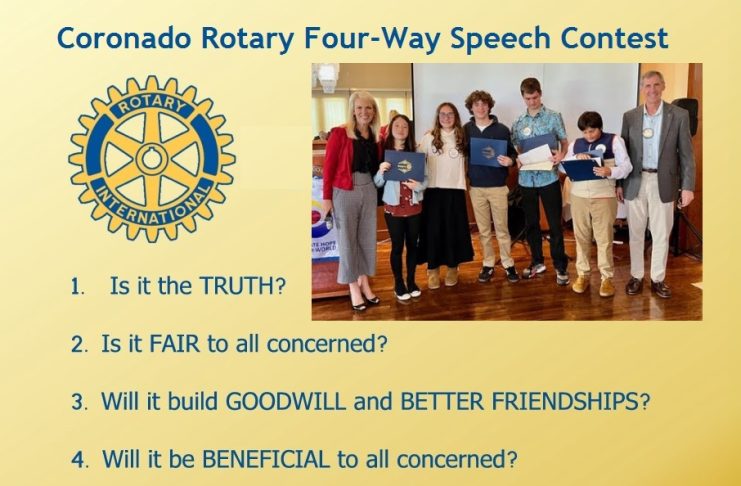 Coronado Rotary Four-Way Speech Contest

ROTARY INTERNATIONAL

1. Is it the TRUTH?

2. Is it FAIR to all concerned?

3. Will it build GOODWILL and BETTER FRIENDSHIPS?

4. Will it be BENEFICIAL to all concerned?